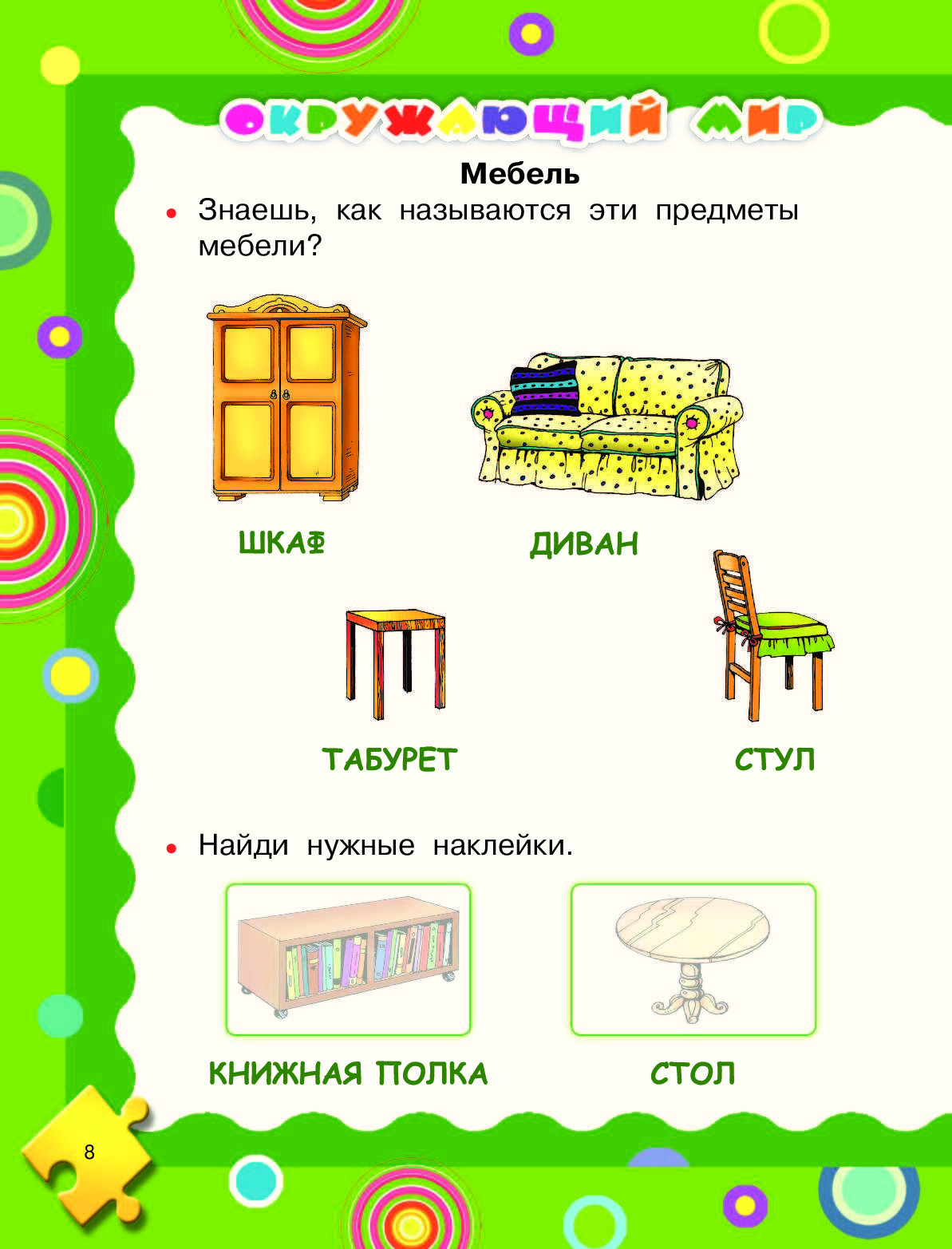 ОКРУЖАЮЩИЙ МИР

Мебель

• Знаешь, как называются эти предметы мебели?

ШКАФ

ДИВАН

ТАБУРЕТ

СТУЛ

• Найди нужные наклейки.

КНИЖНАЯ ПОЛКА

СТОЛ

8